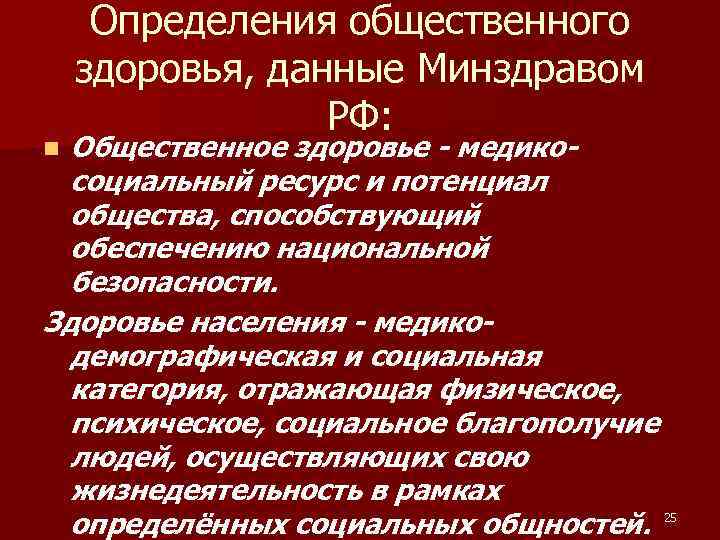 Определения общественного здоровья, данные Минздравом РФ:

Общественное здоровье - медико-социальный ресурс и потенциал общества, способствующий обеспечению национальной безопасности.

Здоровье населения - медико-демографическая и социальная категория, отражающая физическое, психическое, социальное благополучие людей, осуществляющих свою жизнедеятельность в рамках определённых социальных общностей.

25